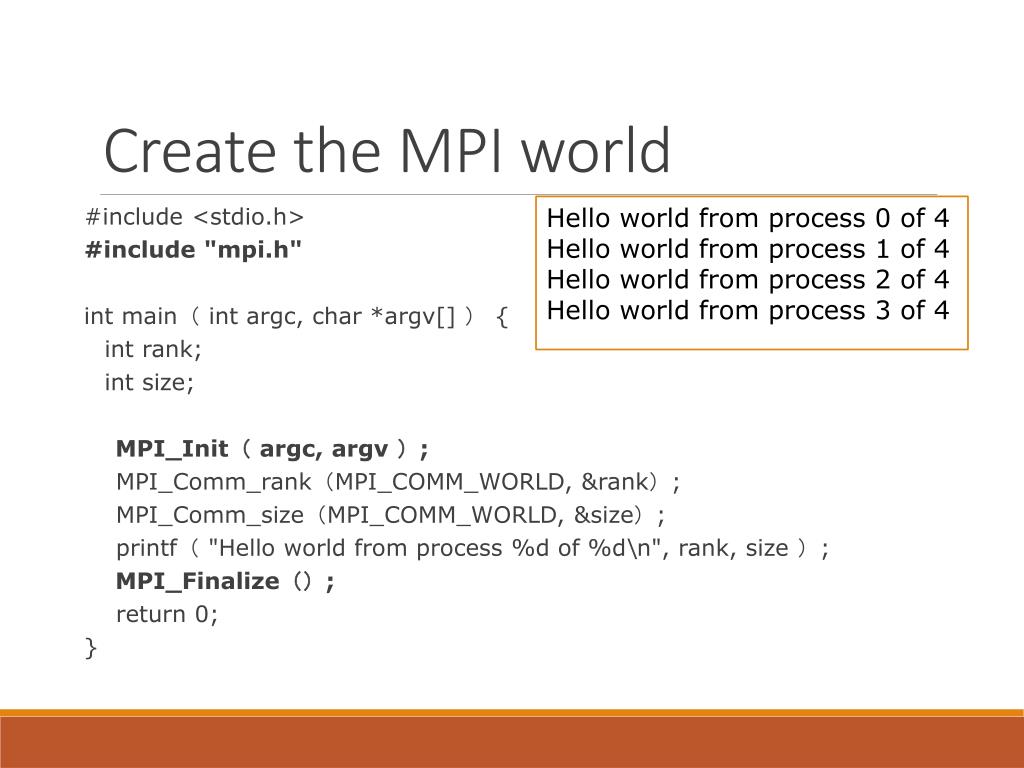 Create the MPI world

#include <stdio.h>
#include "mpi.h"

int main（ int argc, char *argv[] ） {
int rank;
int size;

MPI_Init（ argc, argv ）;
MPI_Comm_rank（MPI_COMM_WORLD, &rank）;
MPI_Comm_size（MPI_COMM_WORLD, &size）;
printf（ "Hello world from process %d of %d\n", rank, size ）;
MPI_Finalize（）;
return 0;
}

Hello world from process 0 of 4
Hello world from process 1 of 4
Hello world from process 2 of 4
Hello world from process 3 of 4